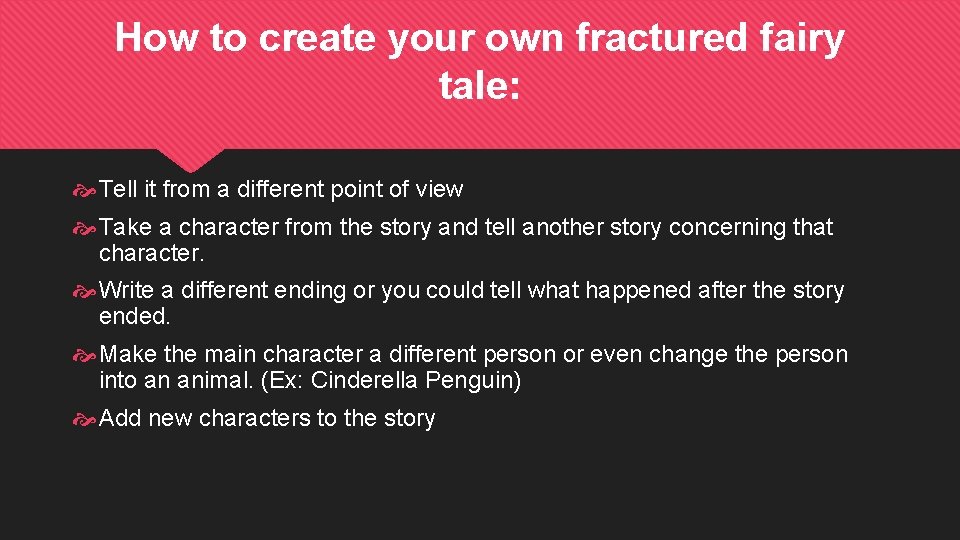 How to create your own fractured fairy tale:

Tell it from a different point of view

Take a character from the story and tell another story concerning that character.

Write a different ending or you could tell what happened after the story ended.

Make the main character a different person or even change the person into an animal. (Ex: Cinderella Penguin)

Add new characters to the story